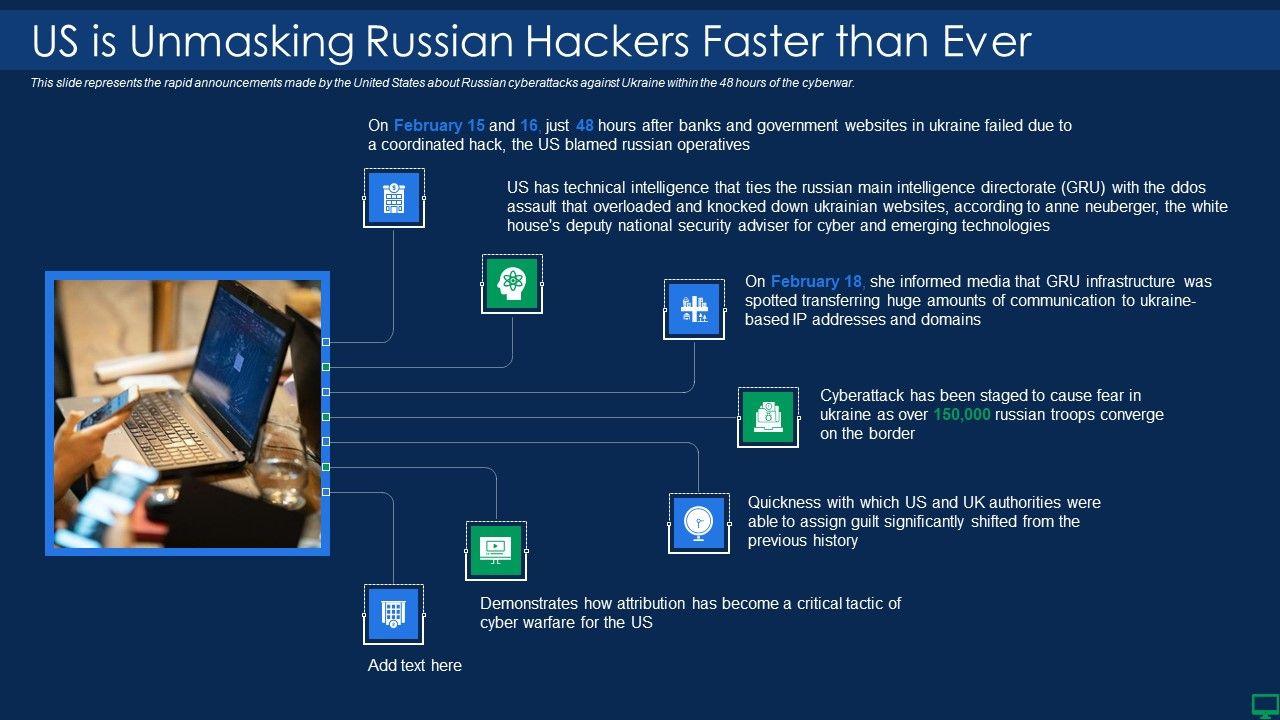 US is Unmasking Russian Hackers Faster than Ever

This slide represents the rapid announcements made by the United States about Russian cyberattacks against Ukraine within the 48 hours of the cyberwar.

On February 15 and 16, just 48 hours after banks and government websites in ukraine failed due to a coordinated hack, the US blamed russian operatives

US has technical intelligence that ties the russian main intelligence directorate (GRU) with the ddos assault that overloaded and knocked down ukrainian websites, according to anne neuberger, the white house's deputy national security adviser for cyber and emerging technologies

On February 18, she informed media that GRU infrastructure was spotted transferring huge amounts of communication to ukraine-based IP addresses and domains

Cyberattack has been staged to cause fear in ukraine as over 150,000 russian troops converge on the border

Quickness with which US and UK authorities were able to assign guilt significantly shifted from the previous history

Demonstrates how attribution has become a critical tactic of cyber warfare for the US

Add text here